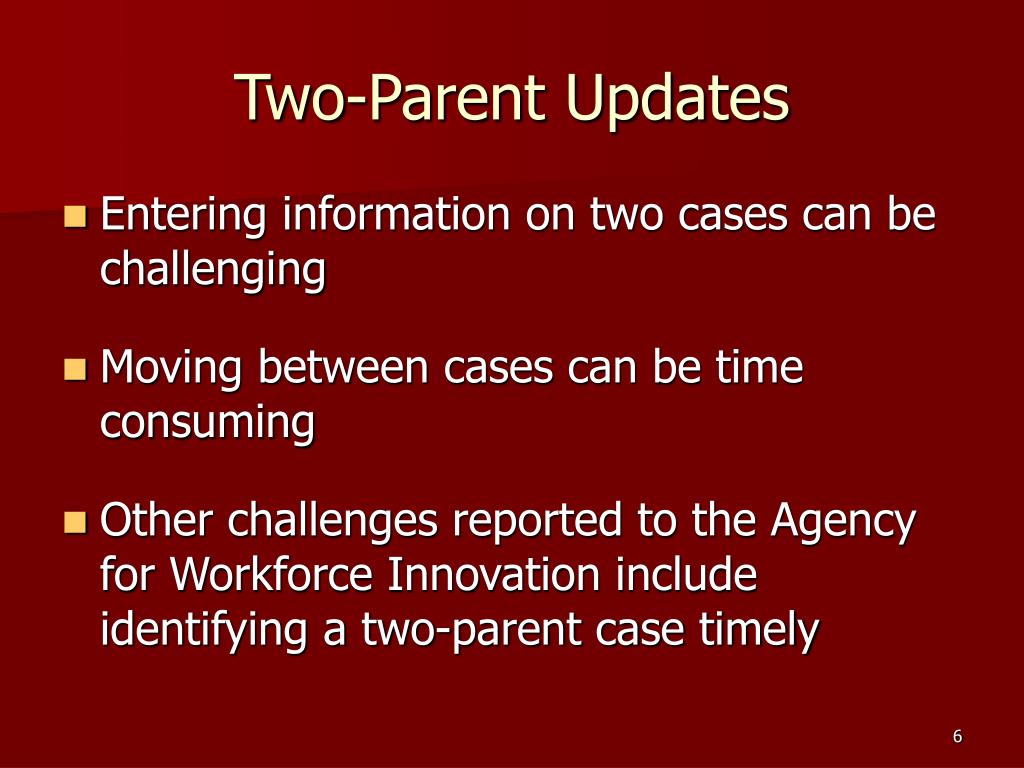 Two-Parent Updates

Entering information on two cases can be challenging

Moving between cases can be time consuming

Other challenges reported to the Agency for Workforce Innovation include identifying a two-parent case timely

6